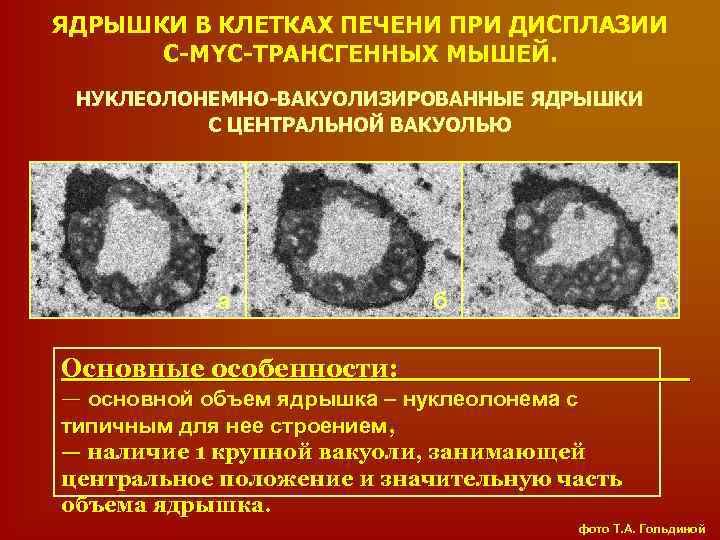 ЯДРЫШКИ В КЛЕТКАХ ПЕЧЕНИ ПРИ ДИСПЛАЗИИ С-MYC-ТРАНСГЕННЫХ МЫШЕЙ.

НУКЛЕОЛОНЕМНО-ВАКУОЛИЗИРОВАННЫЕ ЯДРЫШКИ С ЦЕНТРАЛЬНОЙ ВАКУОЛЬЮ

а

б

в

Основные особенности:

— основной объем ядрышка – нуклеолонема с типичным для нее строением,

— наличие 1 крупной вакуоли, занимающей центральное положение и значительную часть объема ядрышка.

фото Т.А. Гольдиной